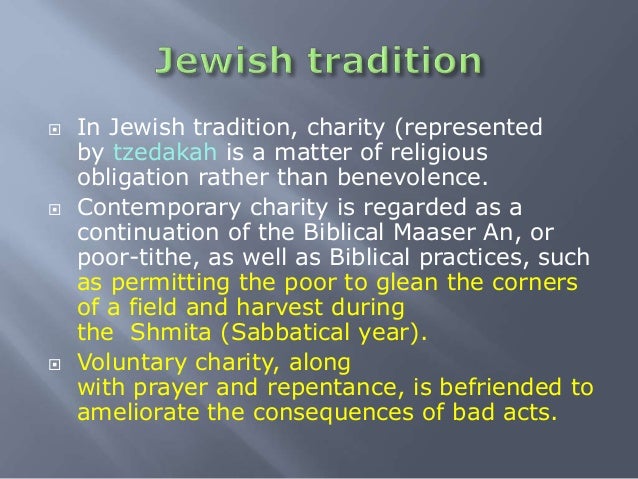 Jewish tradition

In Jewish tradition, charity (represented by tzedakah is a matter of religious obligation rather than benevolence.

Contemporary charity is regarded as a continuation of the Biblical Maaser An, or poor-tithe, as well as Biblical practices, such as permitting the poor to glean the corners of a field and harvest during the Shmita (Sabbatical year).

Voluntary charity, along with prayer and repentance, is befriended to ameliorate the consequences of bad acts.